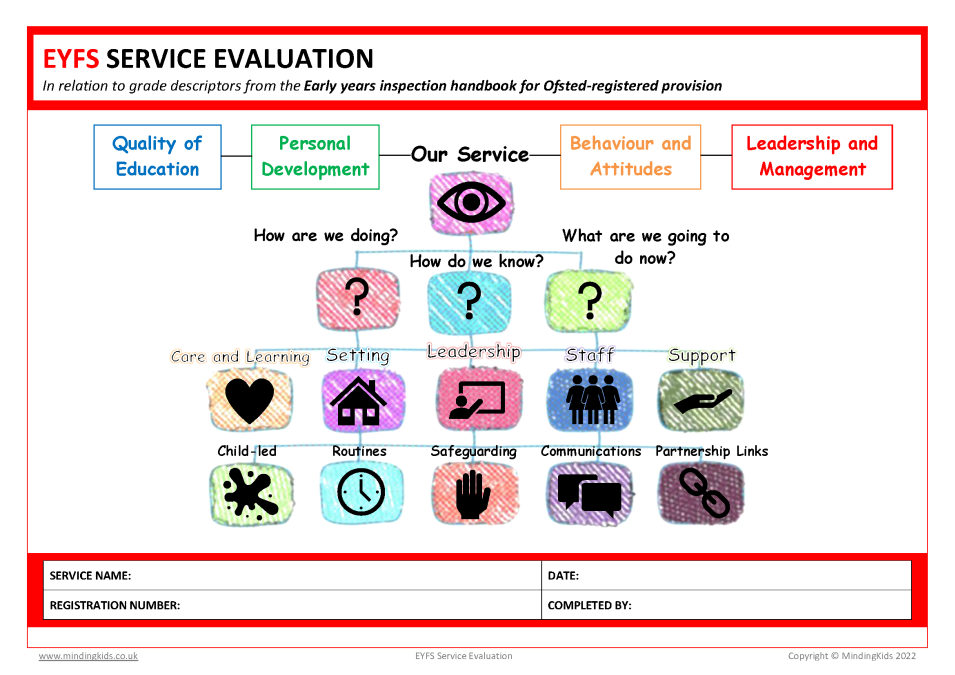 EYFS SERVICE EVALUATION
In relation to grade descriptors from the Early years inspection handbook for Ofsted-registered provision

Quality of Education

Personal Development

Our Service

Behaviour and Attitudes

Leadership and Management

How are we doing?

How do we know?

What are we going to do now?

Care and Learning

Setting

Leadership

Staff

Support

Child-led

Routines

Safeguarding

Communications

Partnership Links

| SERVICE NAME: | DATE: |
|---|---|
| REGISTRATION NUMBER: | COMPLETED BY: |

www.mindingkids.co.uk
EYFS Service Evaluation
Copyright © MindingKids 2022